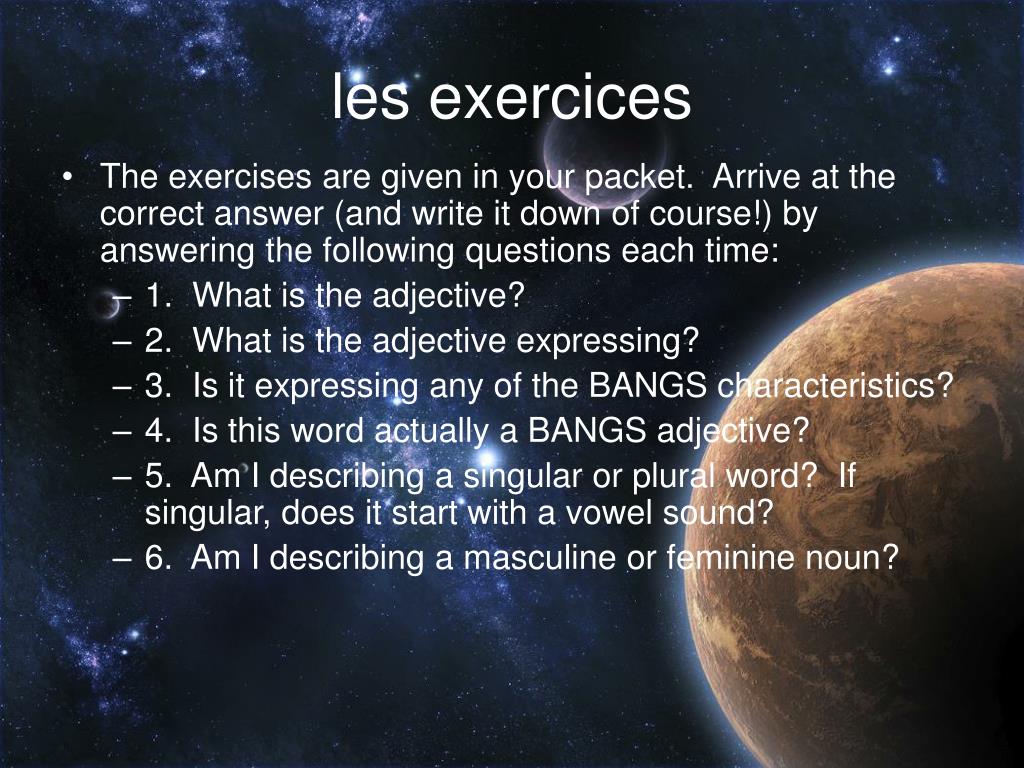 les exercices

• The exercises are given in your packet. Arrive at the correct answer (and write it down of course!) by answering the following questions each time:
– 1. What is the adjective?
– 2. What is the adjective expressing?
– 3. Is it expressing any of the BANGS characteristics?
– 4. Is this word actually a BANGS adjective?
– 5. Am I describing a singular or plural word? If singular, does it start with a vowel sound?
– 6. Am I describing a masculine or feminine noun?